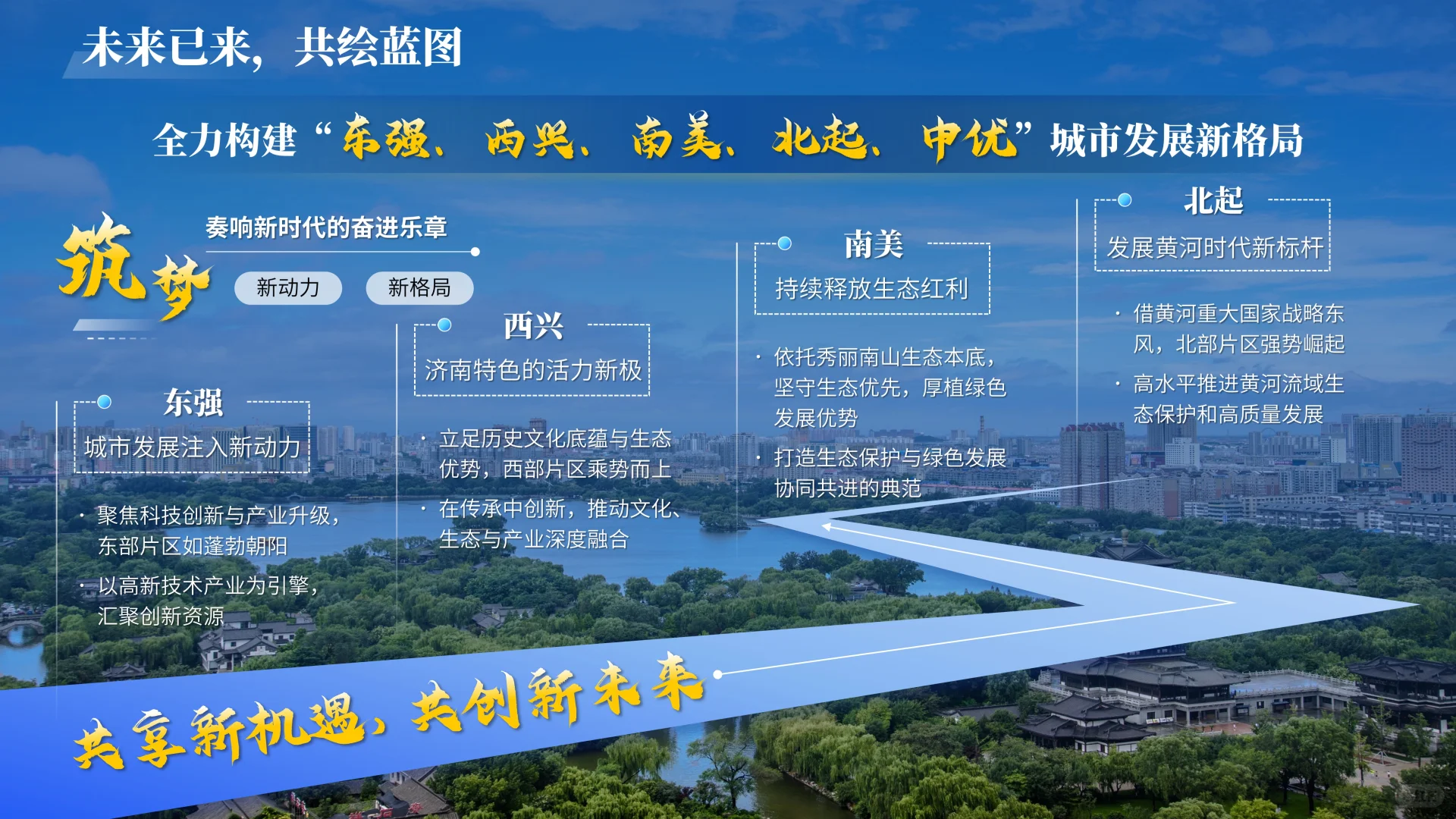 未来已来，共绘蓝图

全力构建“东强、西兴、南美、北起、中优”城市发展新格局

筑梦

奏响新时代的奋进乐章

新动力　新格局

东强

城市发展注入新动力

· 聚焦科技创新与产业升级，东部片区如蓬勃朝阳

· 以高新技术产业为引擎，汇聚创新资源

西兴

济南特色的活力新极

· 立足历史文化底蕴与生态优势，西部片区乘势而上

· 在传承中创新，推动文化、生态与产业深度融合

南美

持续释放生态红利

· 依托秀丽南山生态本底，坚守生态优先，厚植绿色发展优势

· 打造生态保护与绿色发展协同共进的典范

北起

发展黄河时代新标杆

· 借黄河重大国家战略东风，北部片区强势崛起

· 高水平推进黄河流域生态保护和高质量发展

共享新机遇，共创新未来